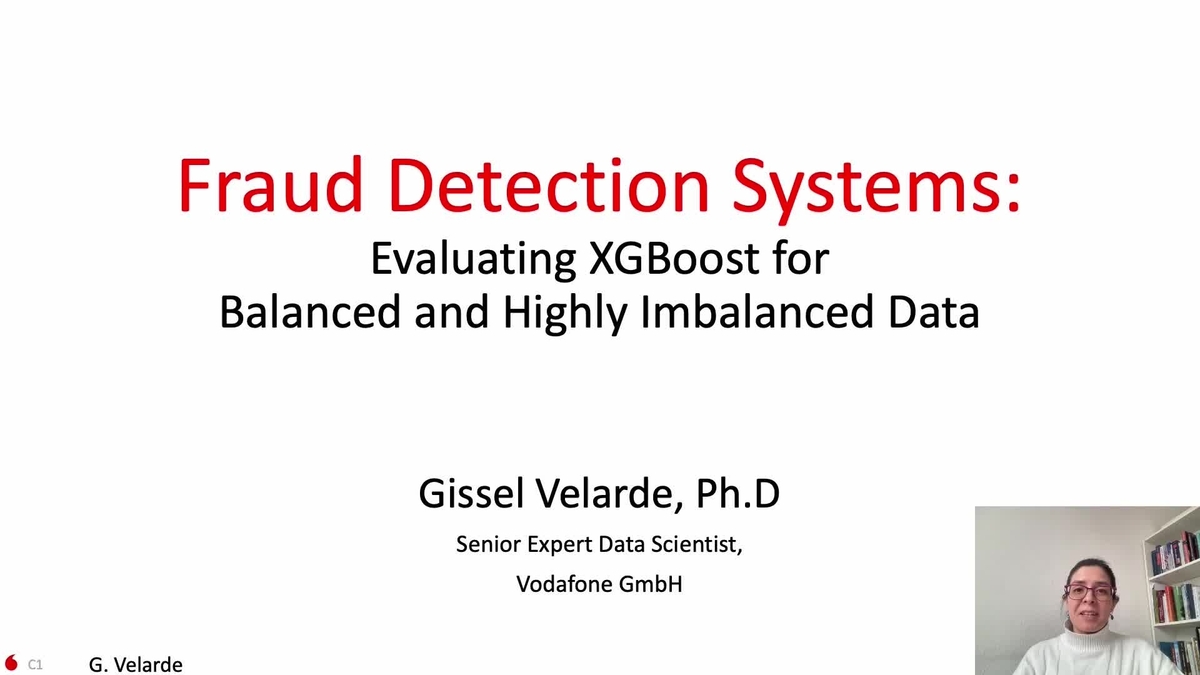 Fraud Detection Systems:
Evaluating XGBoost for Balanced and Highly Imbalanced Data

Gissel Velarde, Ph.D
Senior Expert Data Scientist,
Vodafone GmbH

C1 G. Velarde